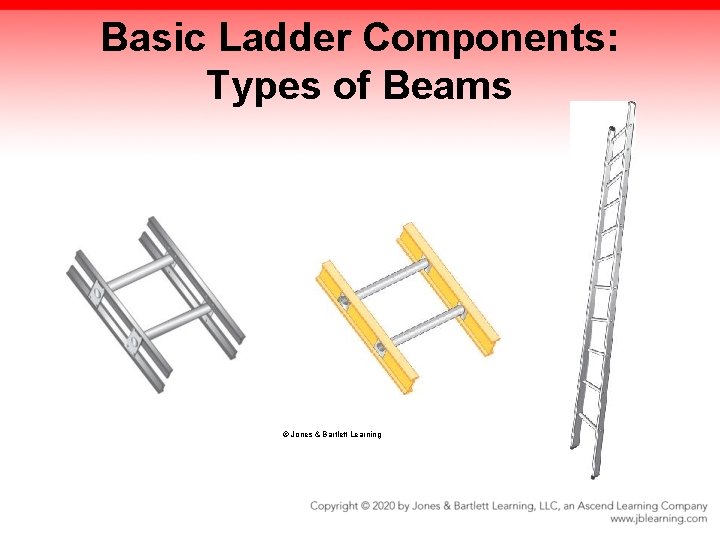 Basic Ladder Components: Types of Beams

© Jones & Bartlett Learning

Copyright © 2020 by Jones & Bartlett Learning, LLC, an Ascend Learning Company
www.jblearning.com